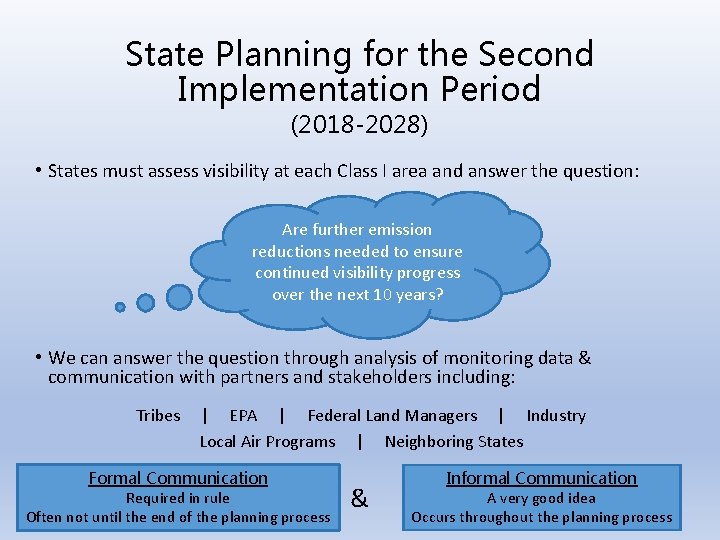 State Planning for the Second Implementation Period
(2018-2028)

• States must assess visibility at each Class I area and answer the question:

Are further emission reductions needed to ensure continued visibility progress over the next 10 years?

• We can answer the question through analysis of monitoring data & communication with partners and stakeholders including:

Tribes | EPA | Federal Land Managers | Industry
Local Air Programs | Neighboring States

Formal Communication
Required in rule
Often not until the end of the planning process

&

Informal Communication
A very good idea
Occurs throughout the planning process